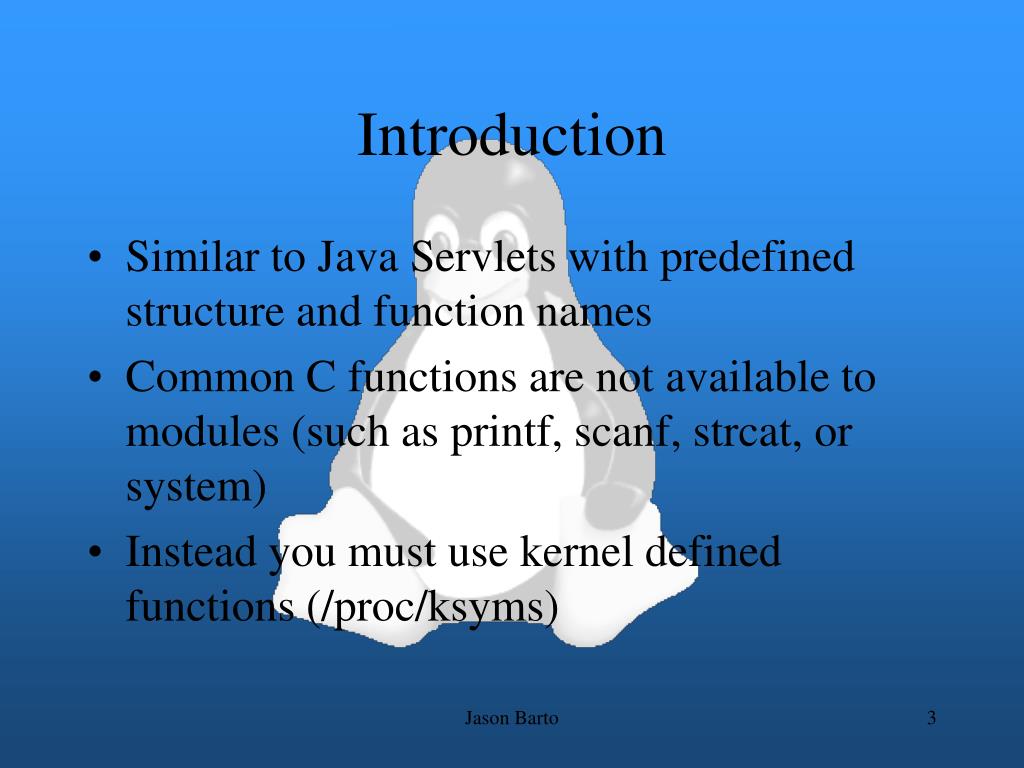 Introduction

• Similar to Java Servlets with predefined structure and function names
• Common C functions are not available to modules (such as printf, scanf, strcat, or system)
• Instead you must use kernel defined functions (/proc/ksyms)

Jason Barto

3